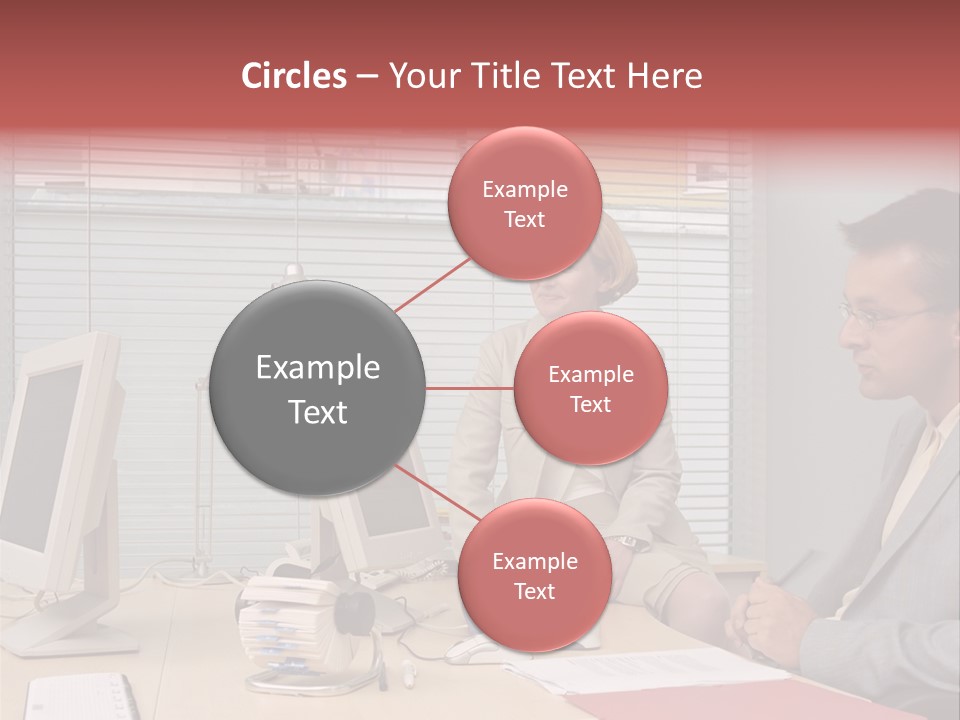 Circles – Your Title Text Here

Example Text

Example Text

Example Text

Example Text